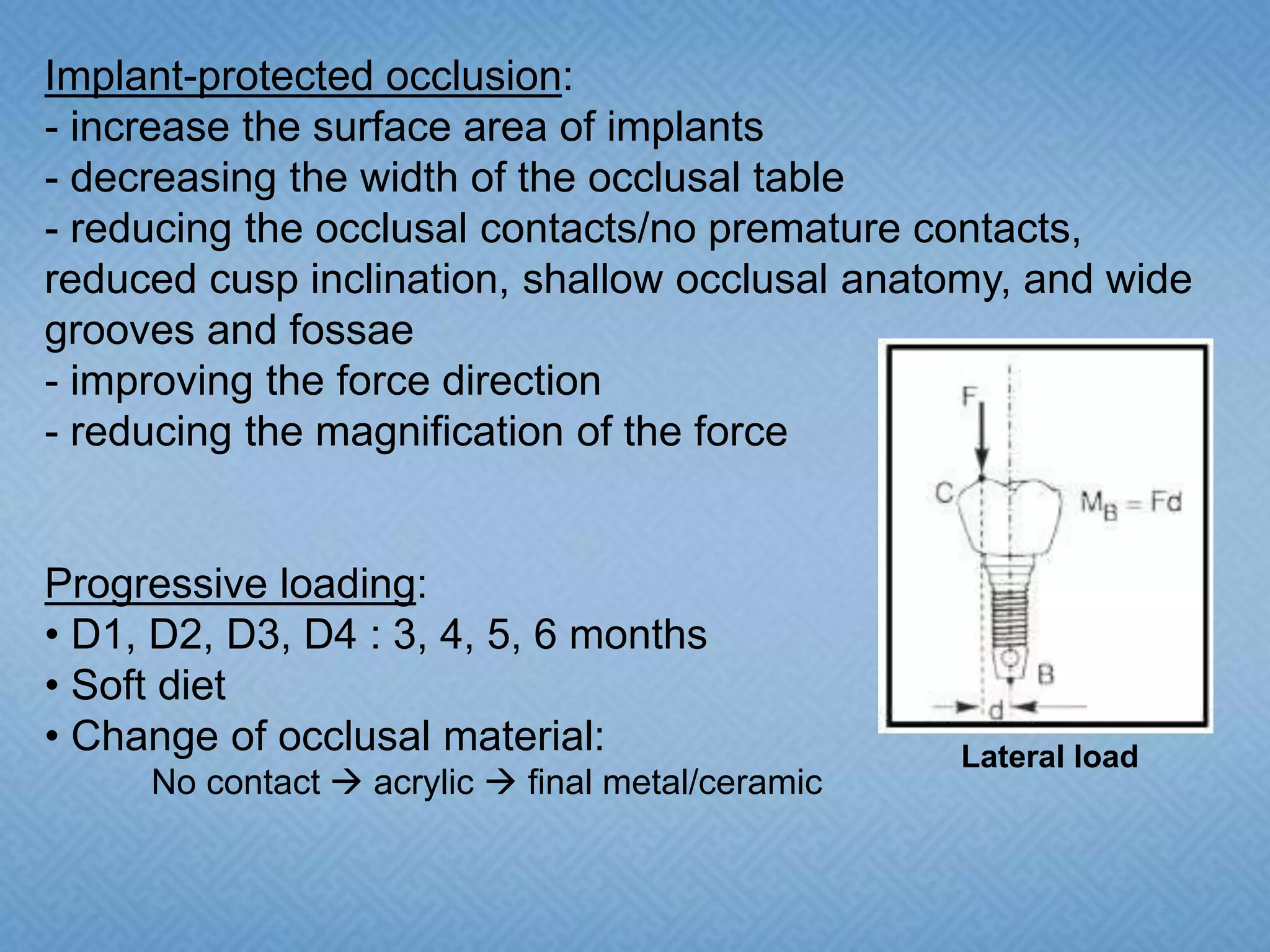 Implant-protected occlusion:
- increase the surface area of implants
- decreasing the width of the occlusal table
- reducing the occlusal contacts/no premature contacts, reduced cusp inclination, shallow occlusal anatomy, and wide grooves and fossae
- improving the force direction
- reducing the magnification of the force

Progressive loading:
• D1, D2, D3, D4 : 3, 4, 5, 6 months
• Soft diet
• Change of occlusal material:
No contact → acrylic → final metal/ceramic

F
C
$M_B = Fd$
B
d

Lateral load